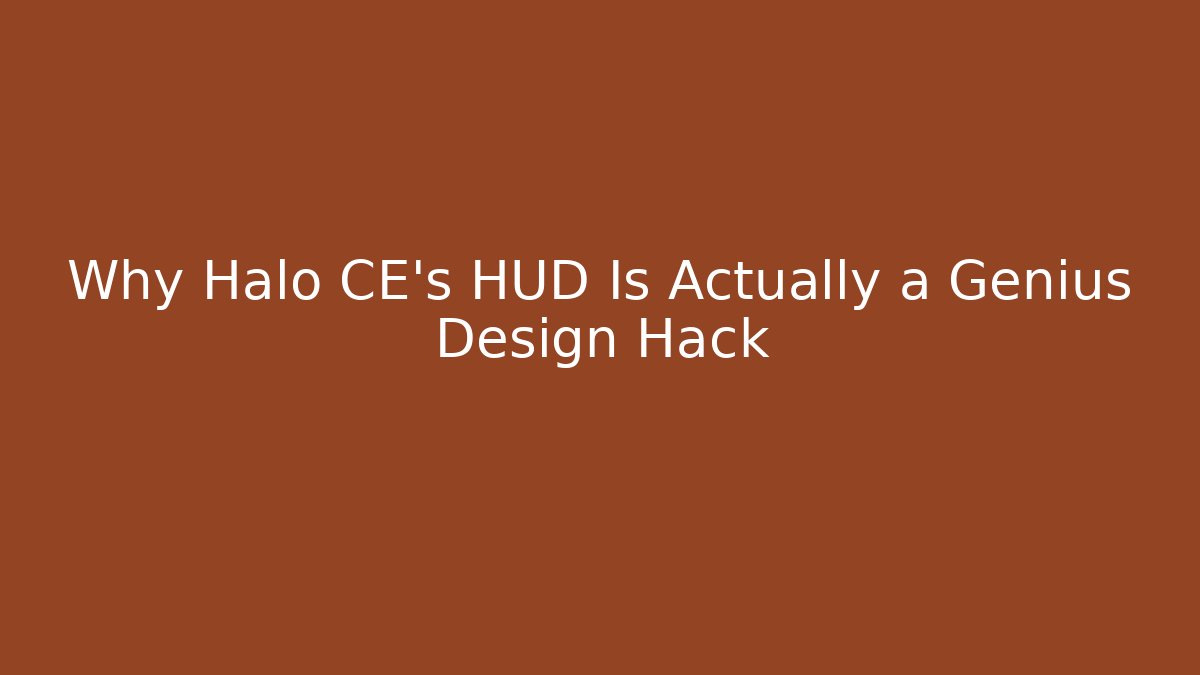 Why Halo CE's HUD Is Actually a Genius Design Hack